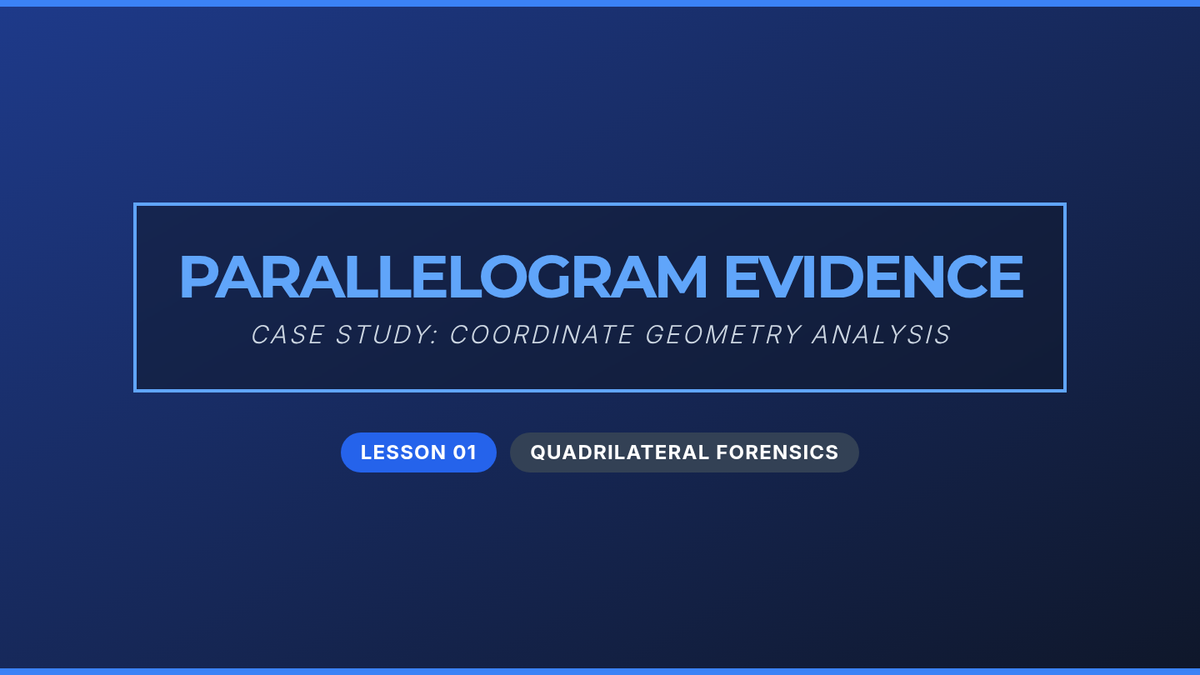 PARALLELOGRAM EVIDENCE
CASE STUDY: COORDINATE GEOMETRY ANALYSIS

LESSON 01
QUADRILATERAL FORENSICS